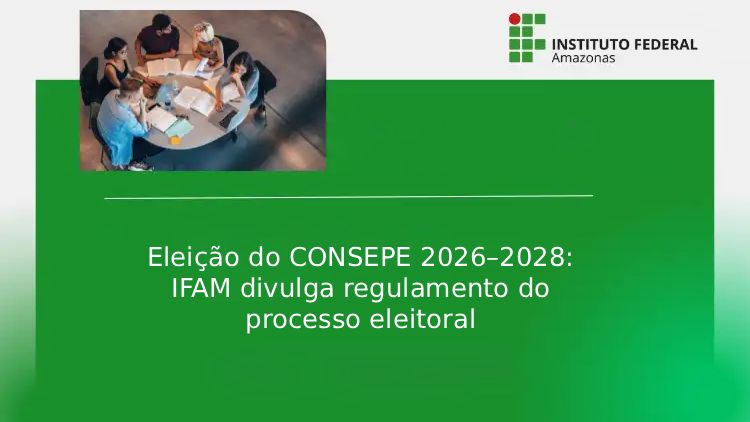 INSTITUTO FEDERAL
Amazonas

Eleição do CONSEPE 2026–2028: IFAM divulga regulamento do processo eleitoral